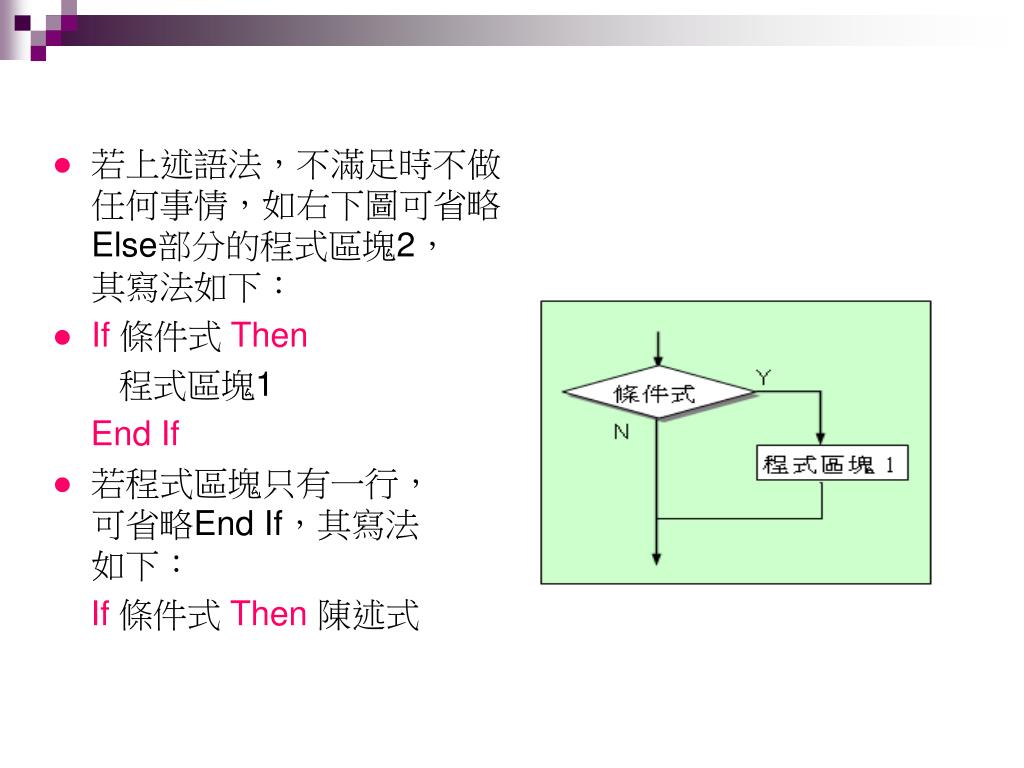 若上述語法，不滿足時不做任何事情，如右下圖可省略Else部分的程式區塊2，其寫法如下：

If 條件式 Then
程式區塊1
End If

若程式區塊只有一行，可省略End If，其寫法如下：
If 條件式 Then 陳述式

條件式
Y
N
程式區塊 1